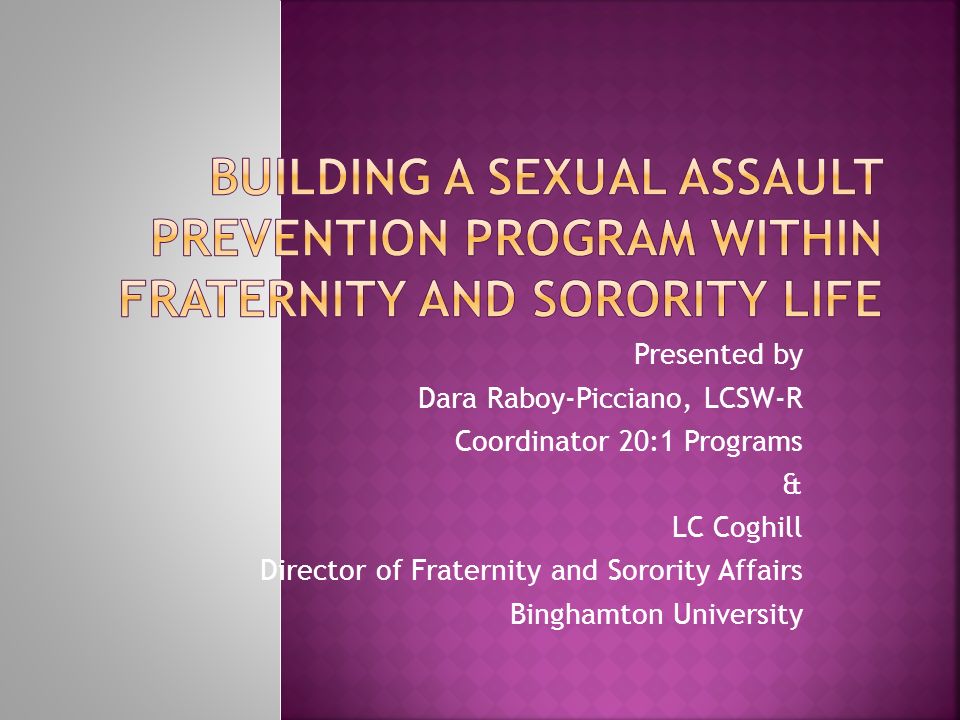 BUILDING A SEXUAL ASSAULT PREVENTION PROGRAM WITHIN FRATERNITY AND SORORITY LIFE

Presented by
Dara Raboy-Picciano, LCSW-R
Coordinator 20:1 Programs
&
LC Coghill
Director of Fraternity and Sorority Affairs
Binghamton University